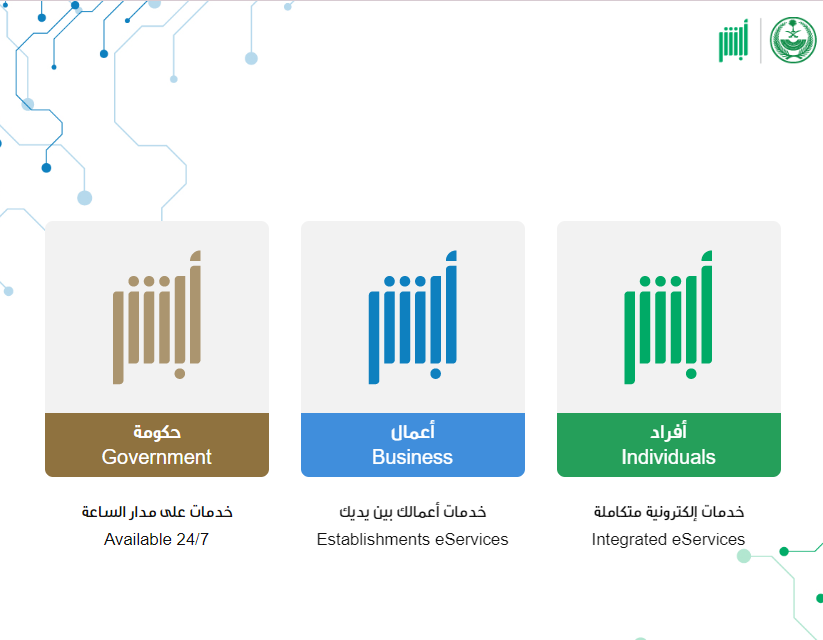 أبشر

أبشر
أفراد
Individuals
خدمات إلكترونية متكاملة
Integrated eServices

أبشر
أعمال
Business
خدمات أعمالك بين يديك
Establishments eServices

أبشر
حكومة
Government
خدمات على مدار الساعة
Available 24/7